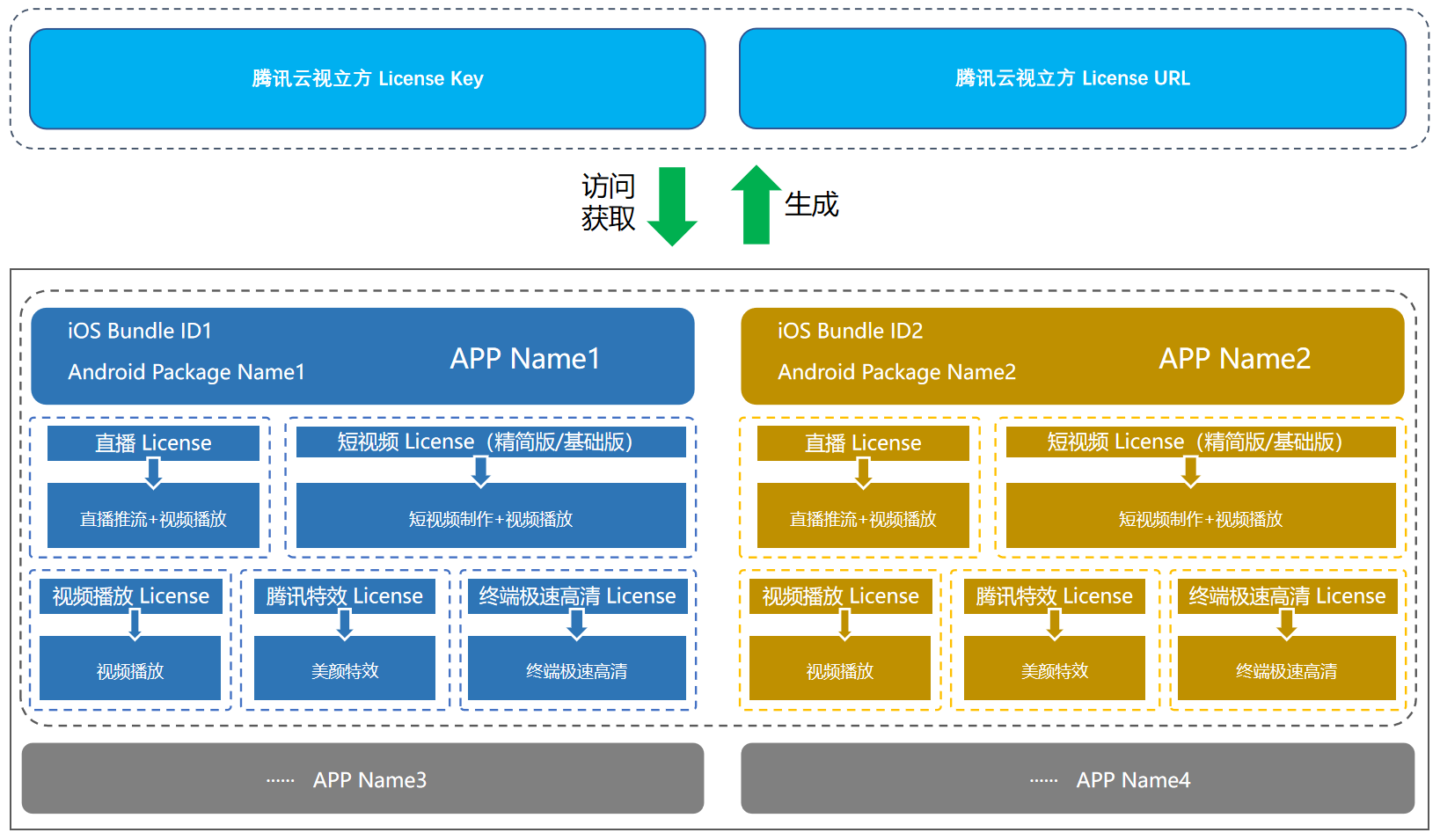 腾讯云视立方 License Key

腾讯云视立方 License URL

访问获取

生成

iOS Bundle ID1
Android Package Name1
APP Name1

直播 License
直播推流+视频播放

短视频 License（精简版/基础版）
短视频制作+视频播放

视频播放 License
视频播放

腾讯特效 License
美颜特效

终端极速高清 License
终端极速高清

iOS Bundle ID2
Android Package Name2
APP Name2

直播 License
直播推流+视频播放

短视频 License（精简版/基础版）
短视频制作+视频播放

视频播放 License
视频播放

腾讯特效 License
美颜特效

终端极速高清 License
终端极速高清

...... APP Name3

...... APP Name4